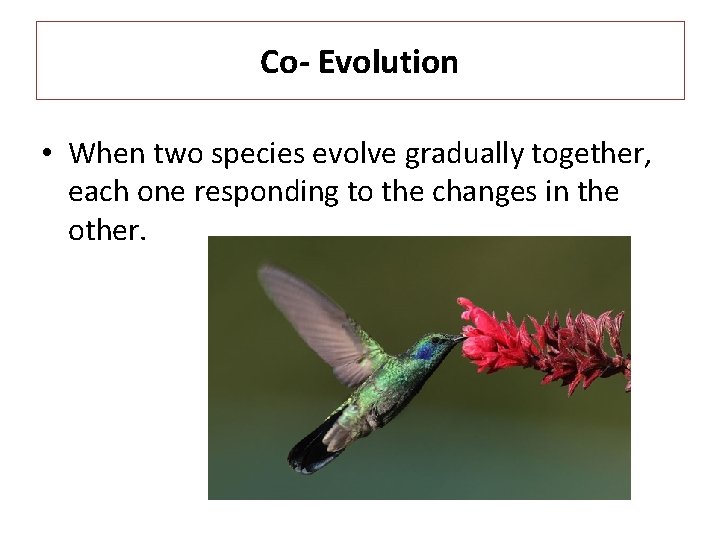 Co- Evolution

• When two species evolve gradually together, each one responding to the changes in the other.